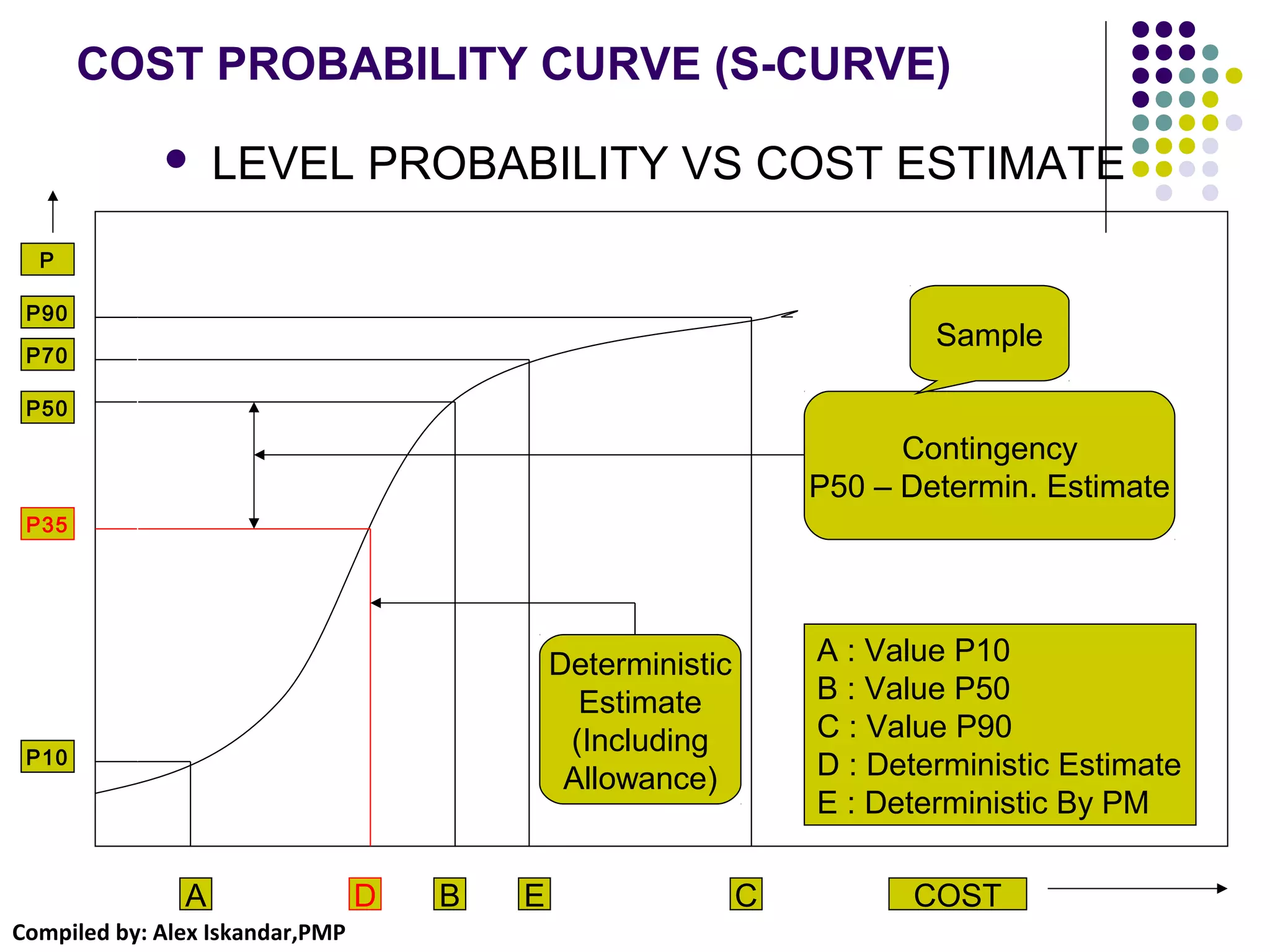 COST PROBABILITY CURVE (S-CURVE)

• LEVEL PROBABILITY VS COST ESTIMATE

P

P90

P70

P50

P35

P10

Sample

Contingency
P50 – Determin. Estimate

Deterministic Estimate (Including Allowance)

A : Value P10
B : Value P50
C : Value P90
D : Deterministic Estimate
E : Deterministic By PM

A D B E C COST

Compiled by: Alex Iskandar,PMP